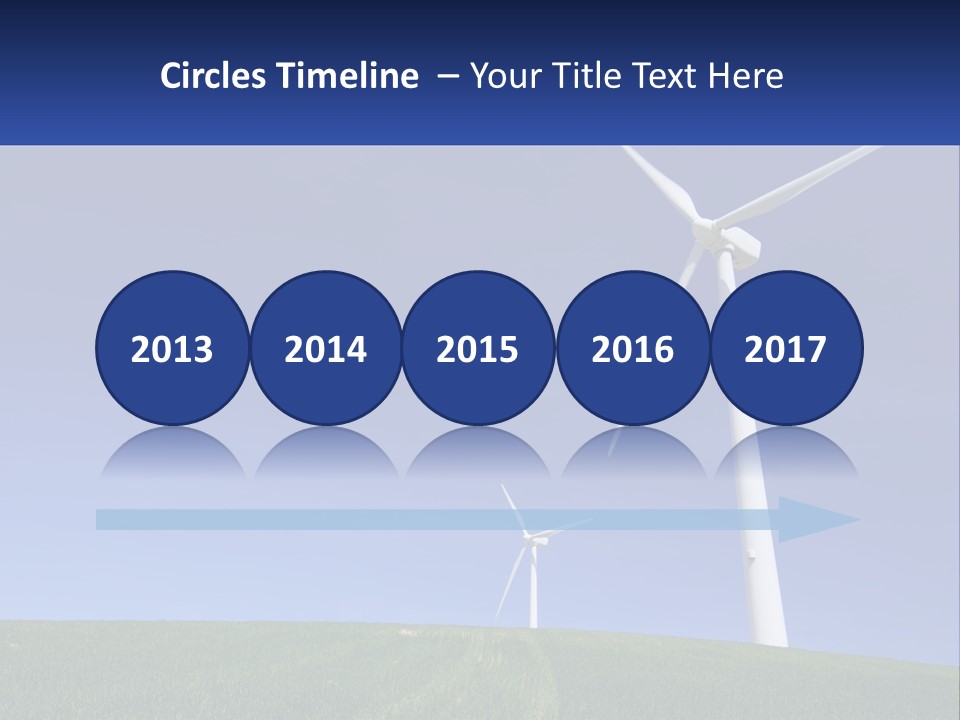 Circles Timeline – Your Title Text Here

2013

2014

2015

2016

2017